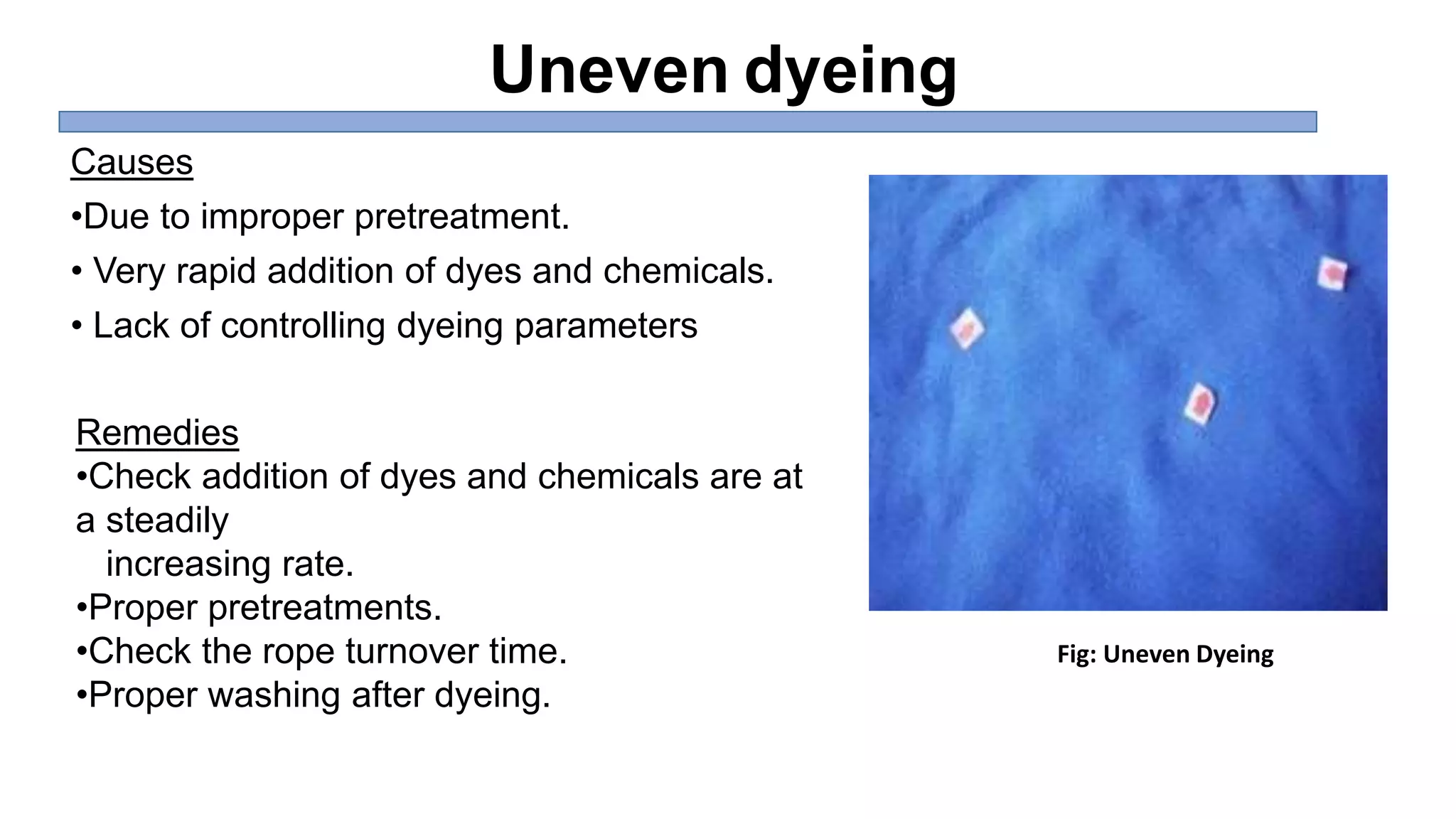 Uneven dyeing

Causes

•Due to improper pretreatment.

• Very rapid addition of dyes and chemicals.

• Lack of controlling dyeing parameters

Remedies
•Check addition of dyes and chemicals are at a steadily increasing rate.
•Proper pretreatments.
•Check the rope turnover time.
•Proper washing after dyeing.

Fig: Uneven Dyeing